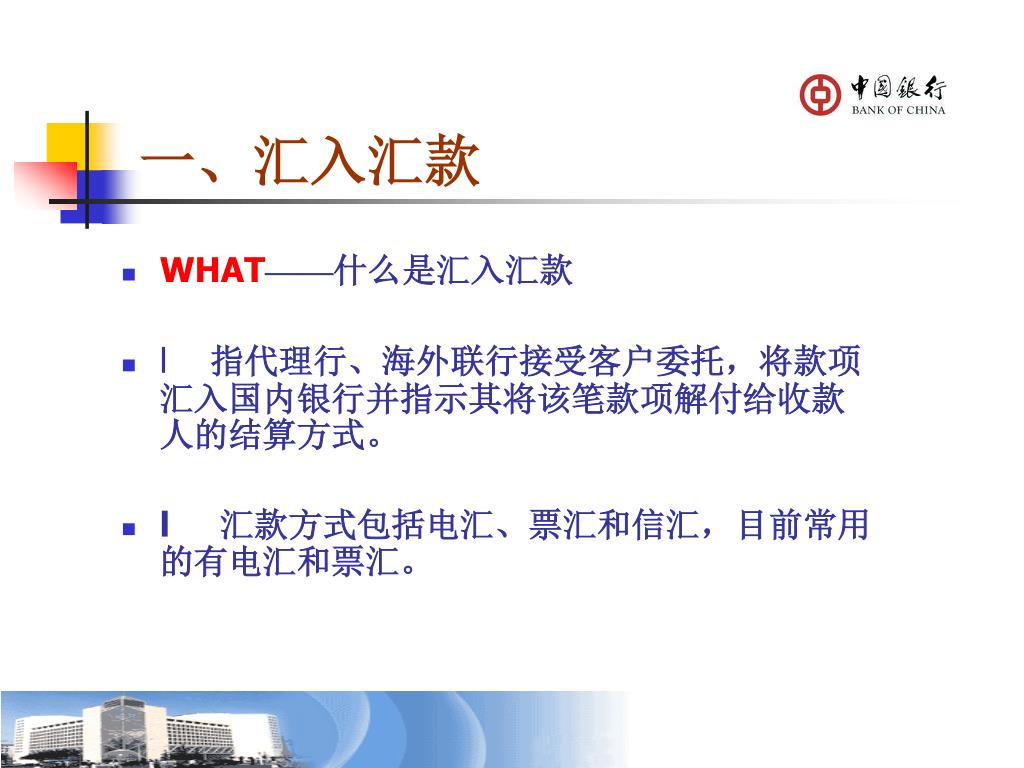 中国银行
BANK OF CHINA

一、汇入汇款

WHAT——什么是汇入汇款

l 指代理行、海外联行接受客户委托，将款项汇入国内银行并指示其将该笔款项解付给收款人的结算方式。

l 汇款方式包括电汇、票汇和信汇，目前常用的有电汇和票汇。